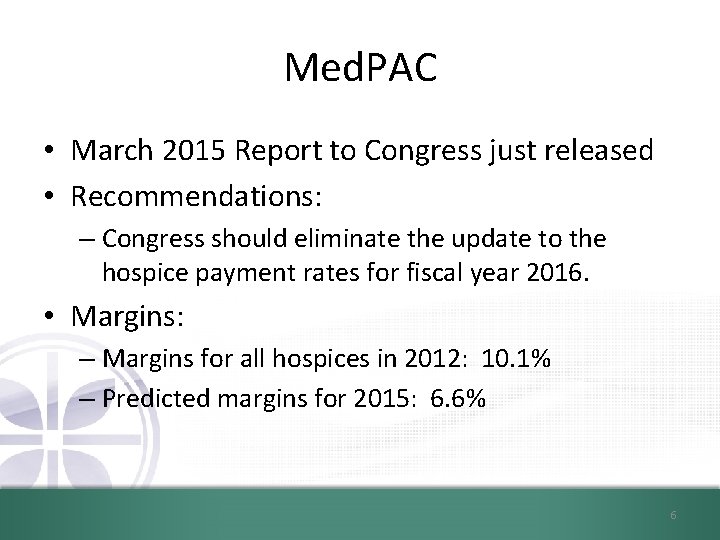 MedPAC

• March 2015 Report to Congress just released
• Recommendations:
– Congress should eliminate the update to the hospice payment rates for fiscal year 2016.
• Margins:
– Margins for all hospices in 2012: 10.1%
– Predicted margins for 2015: 6.6%

6